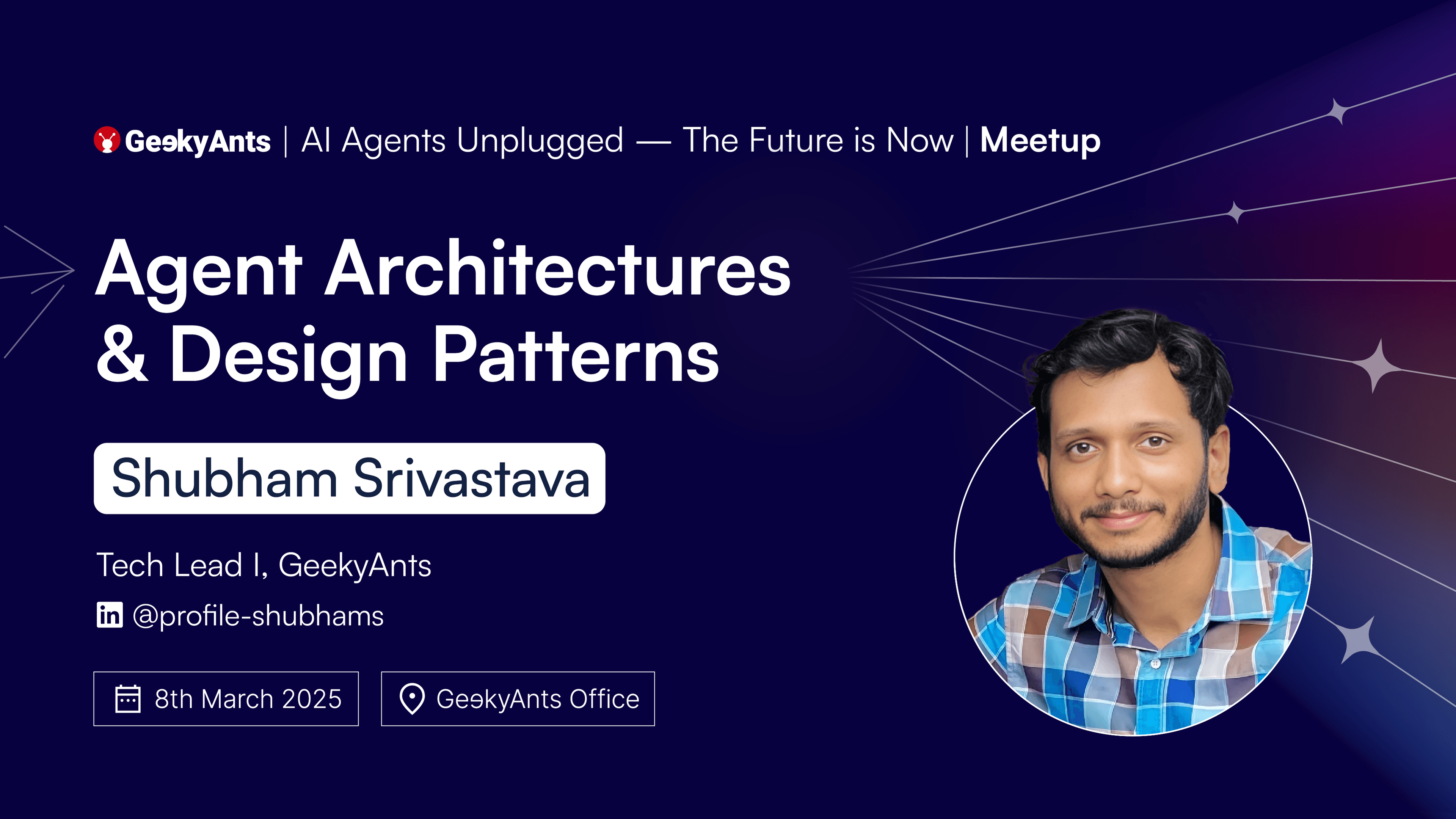 GeekyAnts | AI Agents Unplugged — The Future is Now | Meetup

Agent Architectures & Design Patterns

Shubham Srivastava

Tech Lead I, GeekyAnts

@profile-shubhams

8th March 2025

GeekyAnts Office